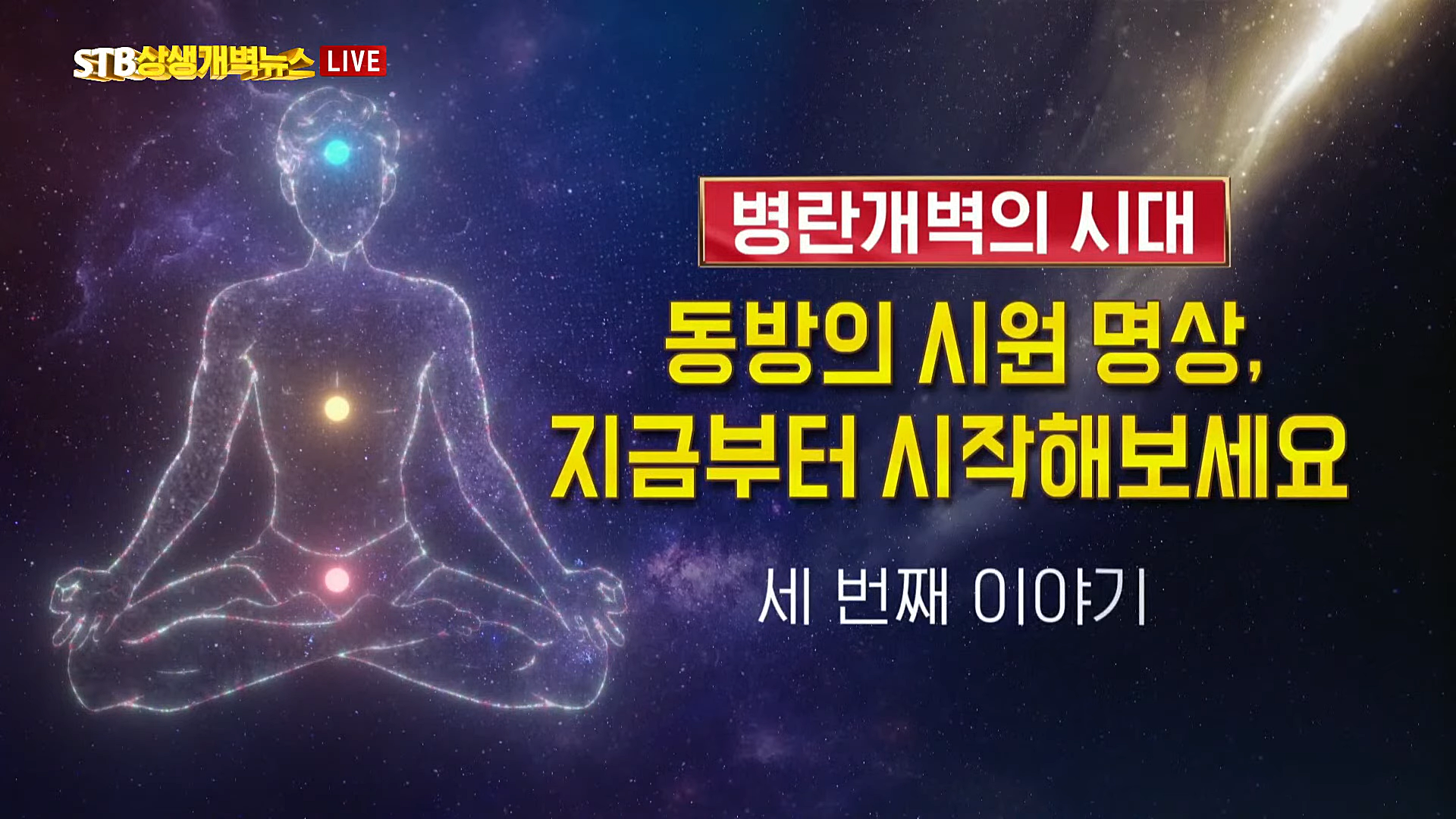 STB상생개벽뉴스 LIVE

병란개벽의 시대

동방의 시원 명상, 지금부터 시작해보세요

세 번째 이야기